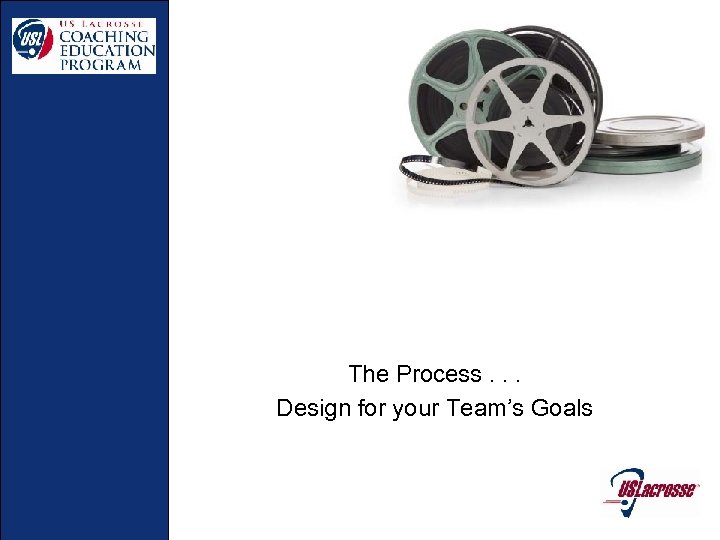 USL
US LACROSSE
COACHING
EDUCATION
PROGRAM

The Process . . .
Design for your Team's Goals

USLacrosse